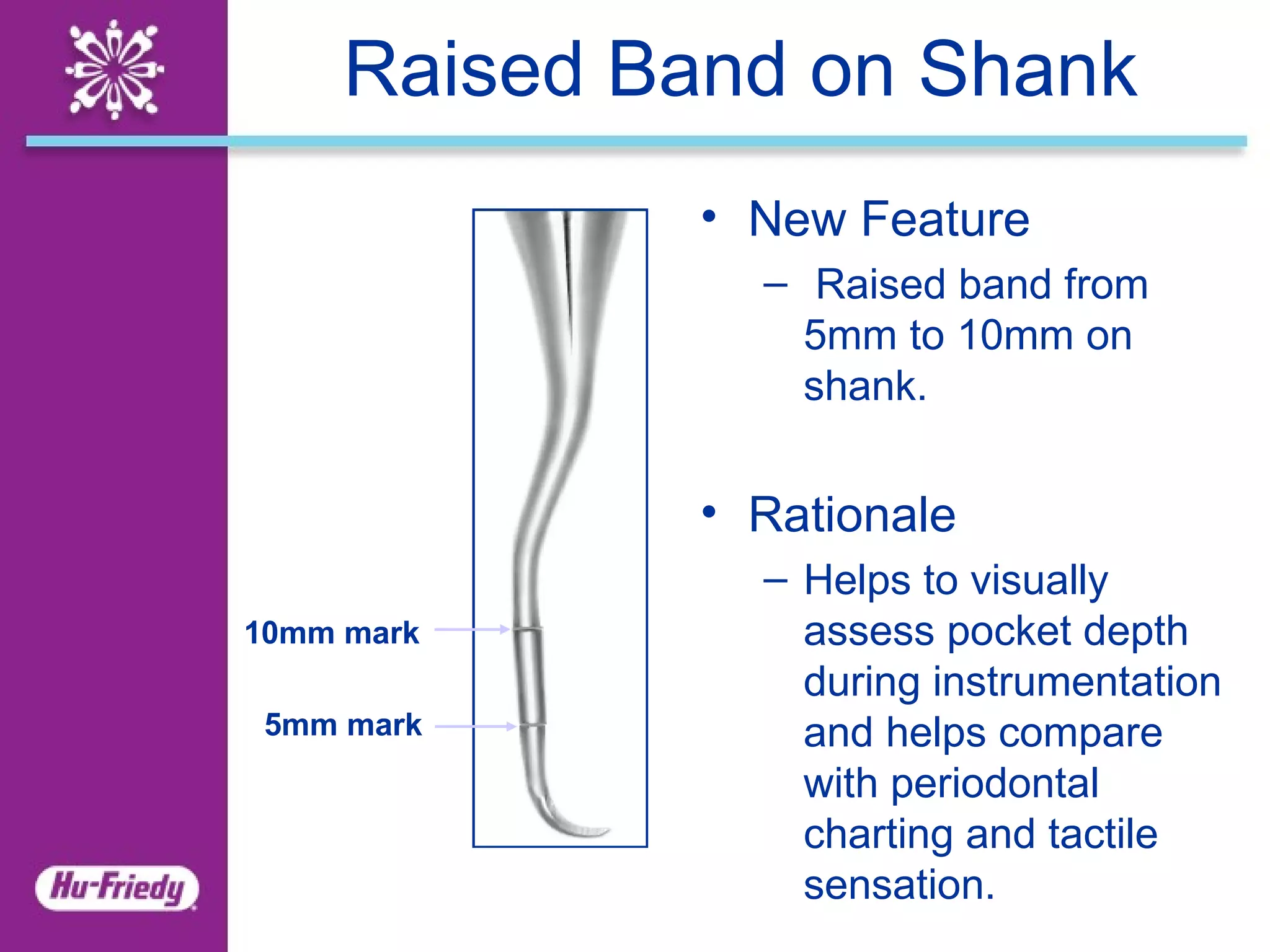 Raised Band on Shank

10mm mark

5mm mark

• New Feature
– Raised band from 5mm to 10mm on shank.

• Rationale
– Helps to visually assess pocket depth during instrumentation and helps compare with periodontal charting and tactile sensation.

Hu-Friedy